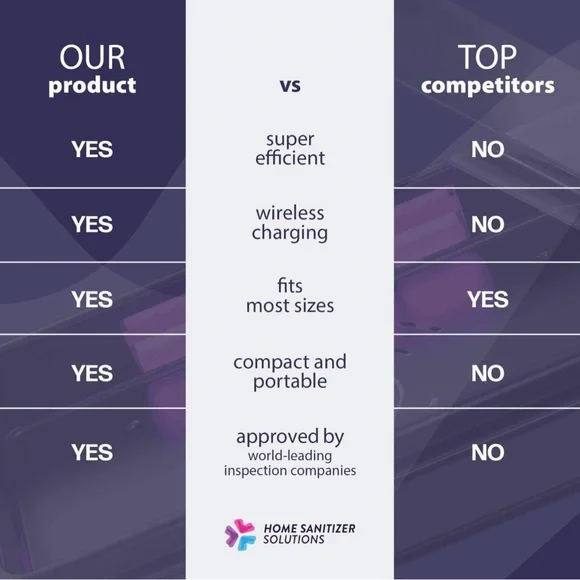 | OUR product | vs | TOP competitors |
|---|---|---|
| YES | super efficient | NO |
| YES | wireless charging | NO |
| YES | fits most sizes | YES |
| YES | compact and portable | NO |
| YES | approved by world-leading inspection companies | NO |

HOME SANITIZER SOLUTIONS